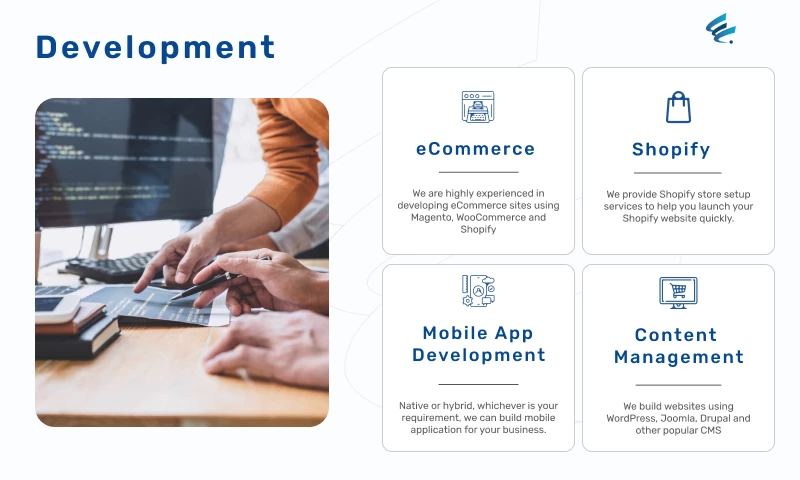 Development

eCommerce

We are highly experienced in developing eCommerce sites using Magento, WooCommerce and Shopify

Shopify

We provide Shopify store setup services to help you launch your Shopify website quickly.

Mobile App Development

Native or hybrid, whichever is your requirement, we can build mobile application for your business.

Content Management

We build websites using WordPress, Joomla, Drupal and other popular CMS